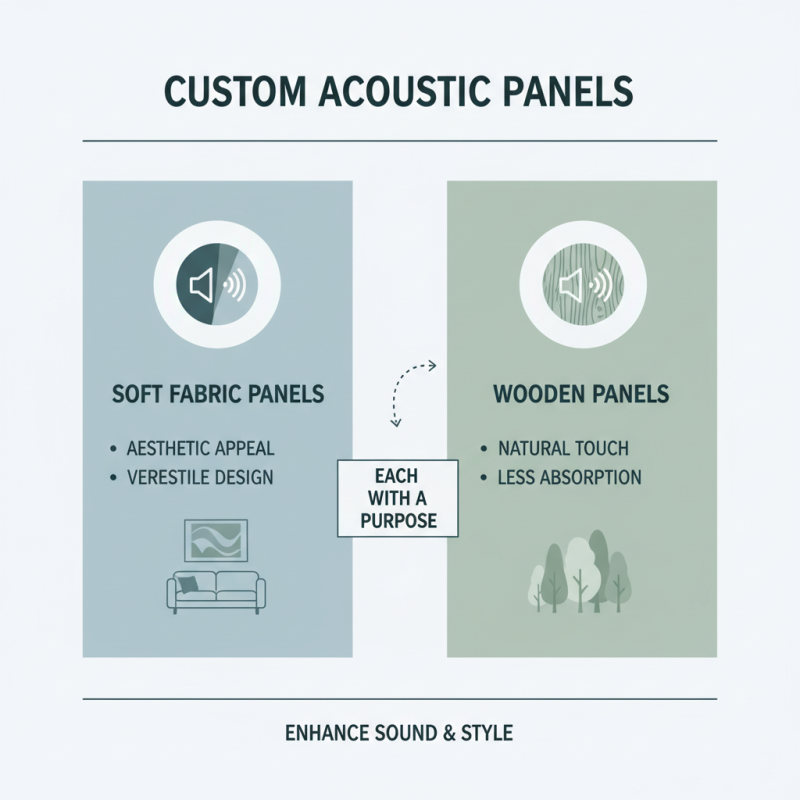 CUSTOM ACOUSTIC PANELS

SOFT FABRIC PANELS

• AESTHETIC APPEAL
• VERESTILE DESIGN

EACH WITH A PURPOSE

WOODEN PANELS

• NATURAL TOUCH
• LESS ABSORPTION

ENHANCE SOUND & STYLE